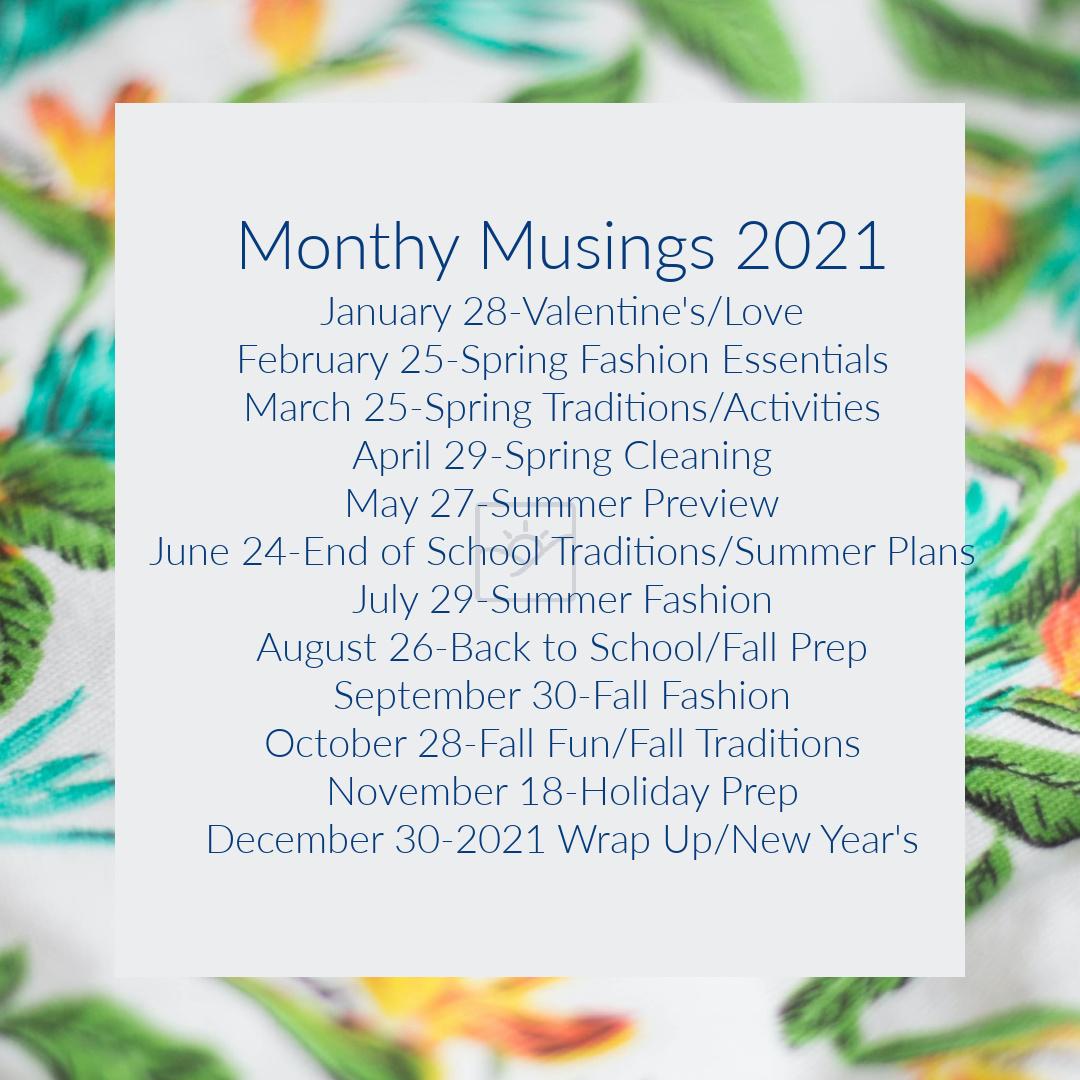 Monthy Musings 2021
January 28-Valentine's/Love
February 25-Spring Fashion Essentials
March 25-Spring Traditions/Activities
April 29-Spring Cleaning
May 27-Summer Preview
June 24-End of School Traditions/Summer Plans
July 29-Summer Fashion
August 26-Back to School/Fall Prep
September 30-Fall Fashion
October 28-Fall Fun/Fall Traditions
November 18-Holiday Prep
December 30-2021 Wrap Up/New Year's